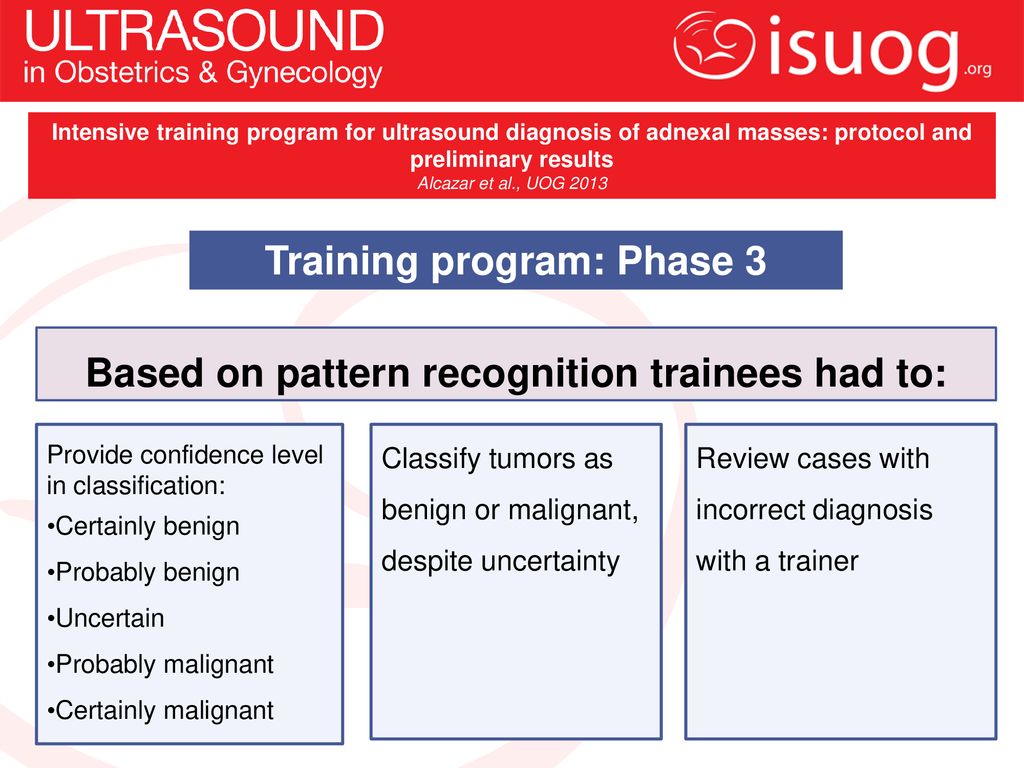 ULTRASOUND
in Obstetrics & Gynecology

isuog.org

Intensive training program for ultrasound diagnosis of adnexal masses: protocol and preliminary results
Alcazar et al., UOG 2013

Training program: Phase 3

Based on pattern recognition trainees had to:

Provide confidence level in classification:
•Certainly benign
•Probably benign
•Uncertain
•Probably malignant
•Certainly malignant

Classify tumors as benign or malignant, despite uncertainty

Review cases with incorrect diagnosis with a trainer